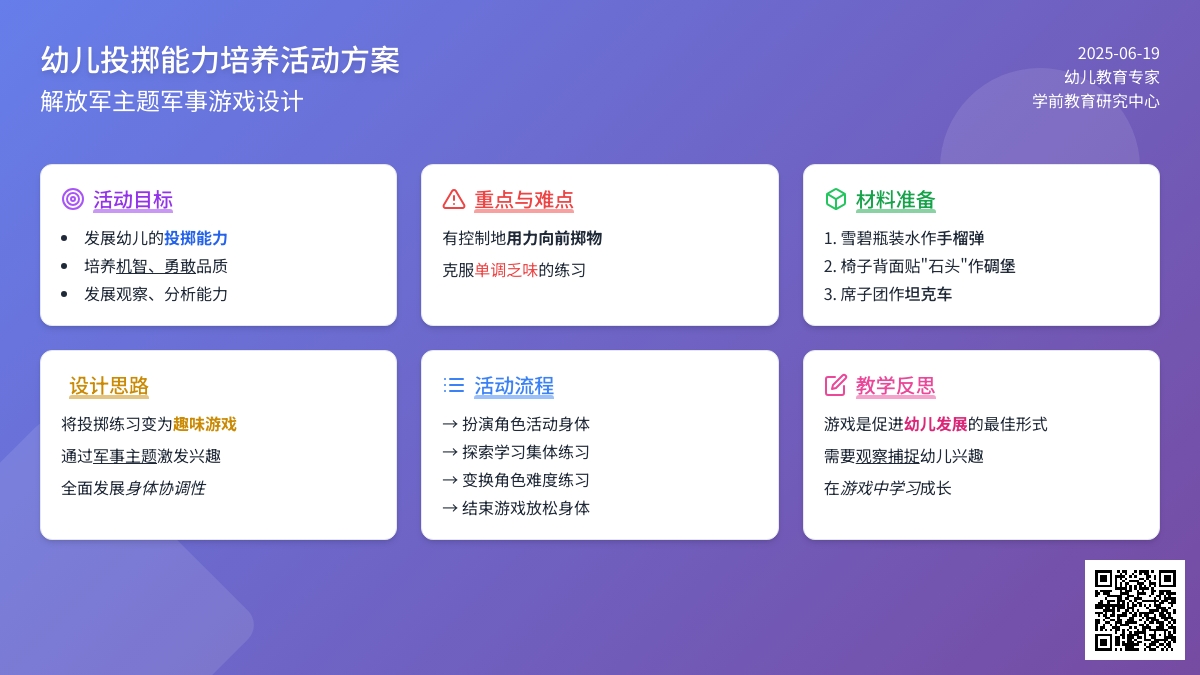 幼儿投掷能力培养活动方案

解放军主题军事游戏设计

2025-06-19
幼儿教育专家
学前教育研究中心

活动目标

- 发展幼儿的投掷能力
- 培养机智、勇敢品质
- 发展观察、分析能力

重点与难点

有控制地用力向前掷物

克服单调乏味的练习

材料准备

1. 雪碧瓶装水作手榴弹
2. 椅子背面贴"石头"作碉堡
3. 席子团作坦克车

设计思路

将投掷练习变为趣味游戏

通过军事主题激发兴趣

全面发展身体协调性

活动流程

→ 扮演角色活动身体
→ 探索学习集体练习
→ 变换角色难度练习
→ 结束游戏放松身体

教学反思

游戏是促进幼儿发展的最佳形式

需要观察捕捉幼儿兴趣

在游戏中学习成长